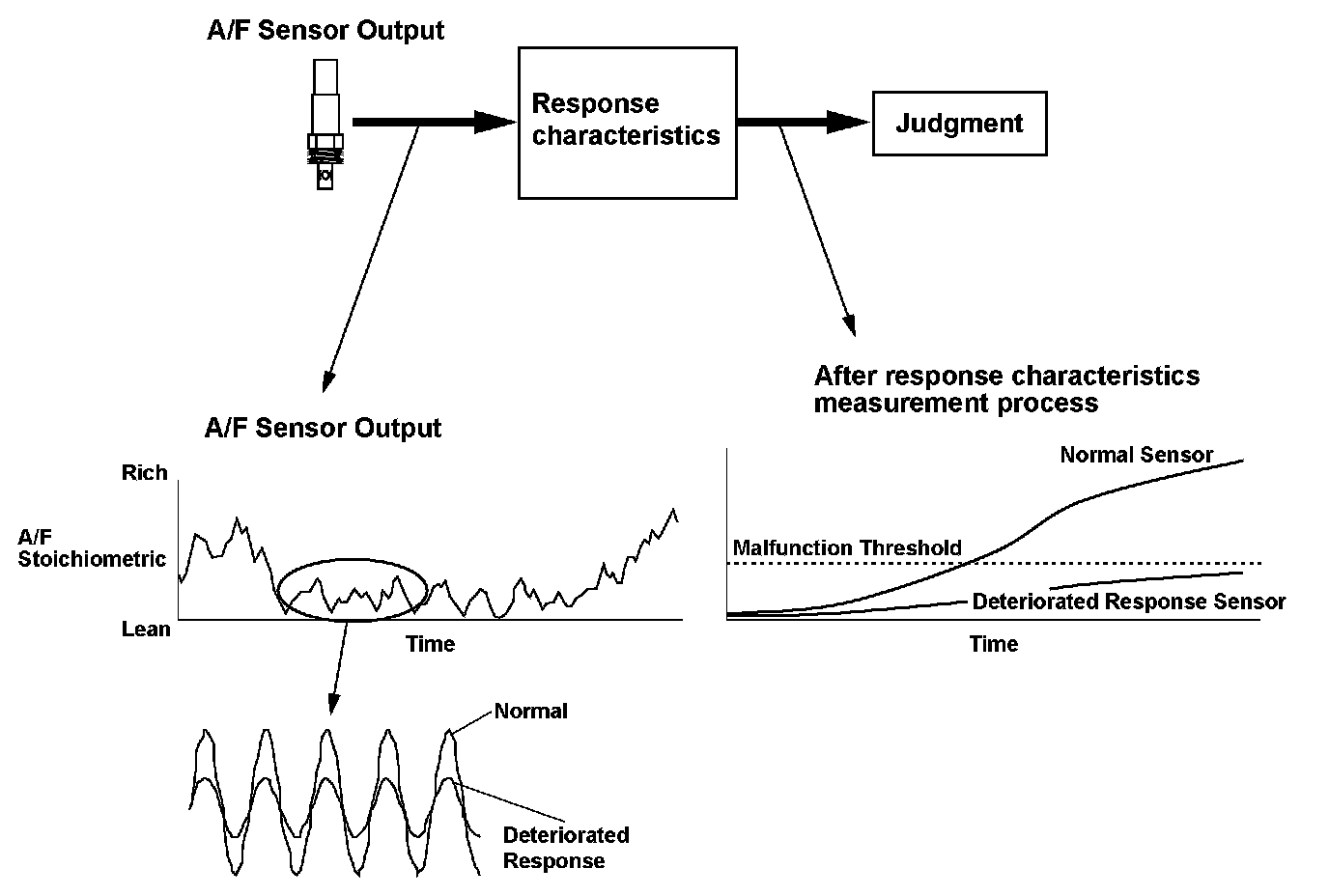 A/F Sensor Output

Response characteristics

Judgment

A/F Sensor Output

Rich

A/F Stoichiometric

Lean

Time

Normal

Deteriorated Response

After response characteristics measurement process

Normal Sensor

Malfunction Threshold

Deteriorated Response Sensor

Time